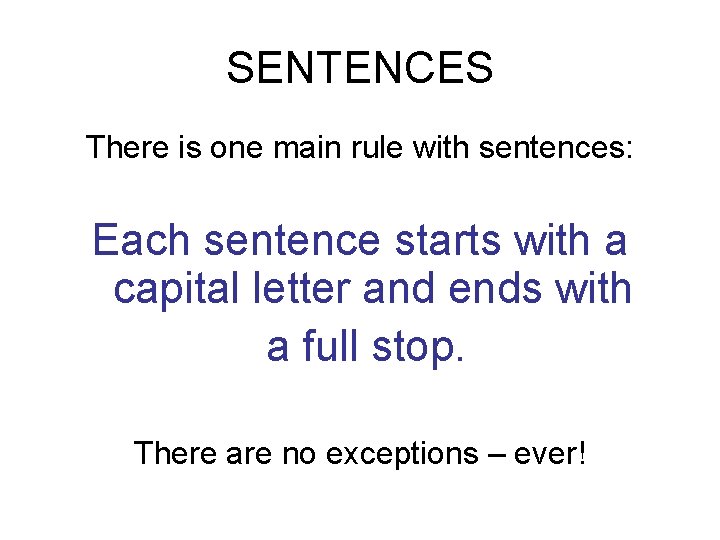 SENTENCES

There is one main rule with sentences:

Each sentence starts with a capital letter and ends with a full stop.

There are no exceptions – ever!